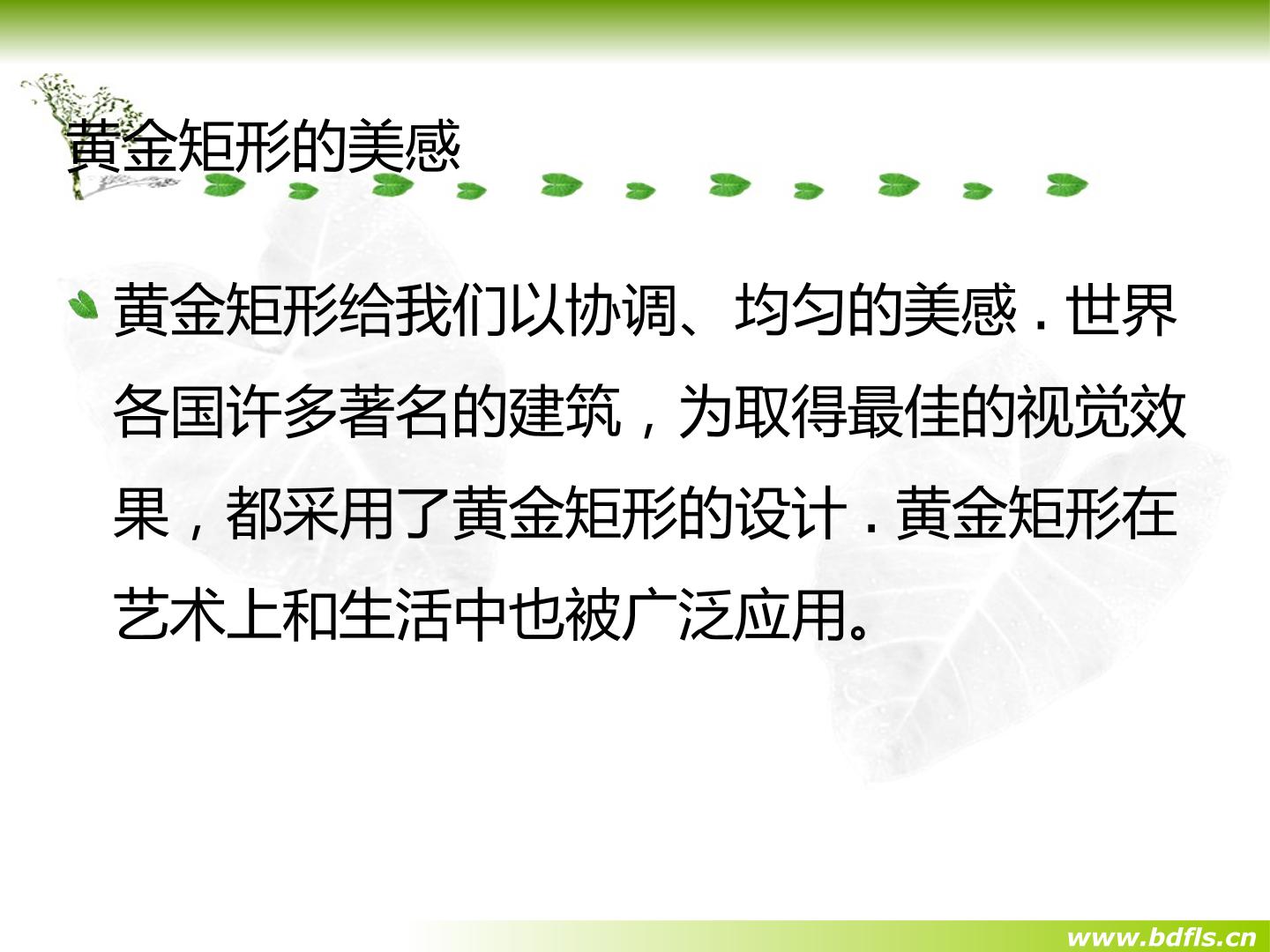 黄金矩形的美感

黄金矩形给我们以协调、均匀的美感．世界各国许多著名的建筑，为取得最佳的视觉效果，都采用了黄金矩形的设计．黄金矩形在艺术上和生活中也被广泛应用。

www.bdfls.cn